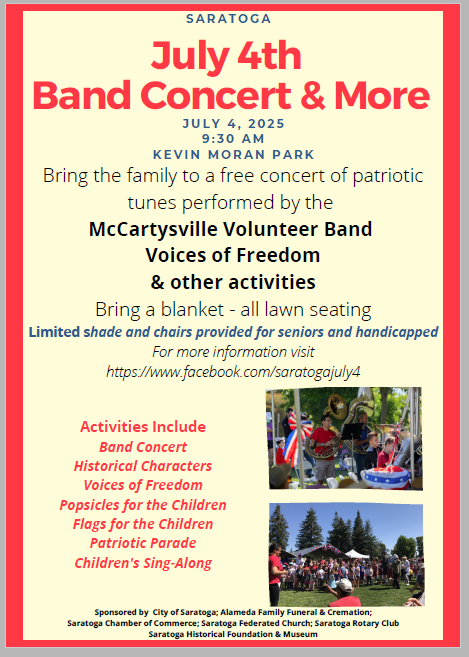 SARATOGA

July 4th
Band Concert & More

JULY 4, 2025
9:30 AM
KEVIN MORAN PARK

Bring the family to a free concert of patriotic tunes performed by the

McCartysville Volunteer Band
Voices of Freedom
& other activities

Bring a blanket - all lawn seating

Limited shade and chairs provided for seniors and handicapped

For more information visit
https://www.facebook.com/saratogajuly4

Activities Include
Band Concert
Historical Characters
Voices of Freedom
Popsicles for the Children
Flags for the Children
Patriotic Parade
Children's Sing-Along

Sponsored by City of Saratoga; Alameda Family Funeral & Cremation;
Saratoga Chamber of Commerce; Saratoga Federated Church; Saratoga Rotary Club
Saratoga Historical Foundation & Museum